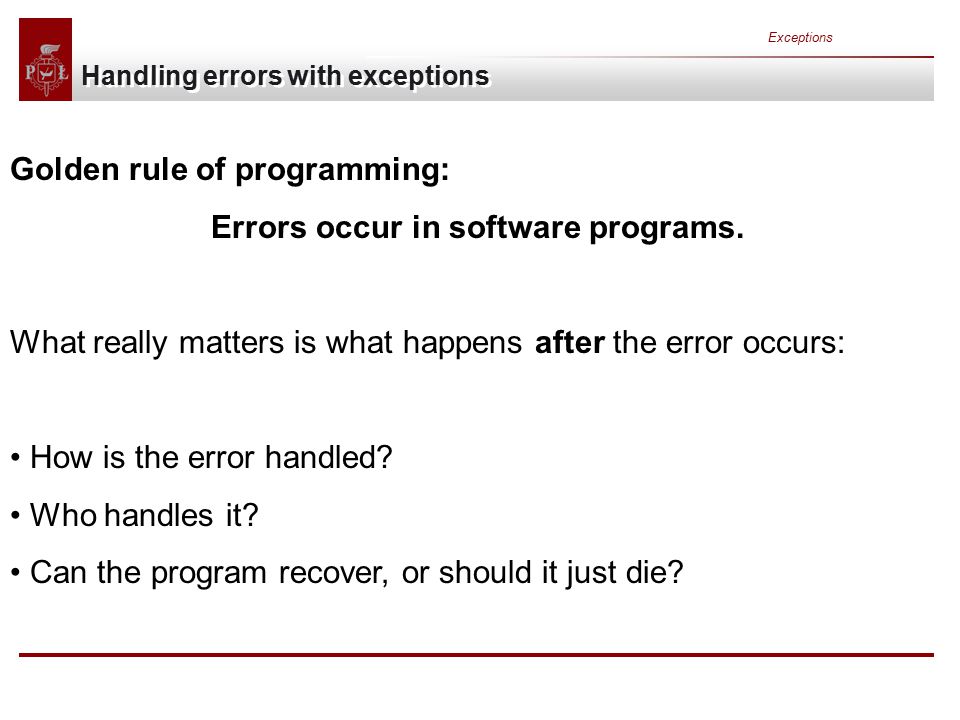 Exceptions

P Ł

Handling errors with exceptions

Golden rule of programming:

Errors occur in software programs.

What really matters is what happens after the error occurs:

• How is the error handled?

• Who handles it?

• Can the program recover, or should it just die?